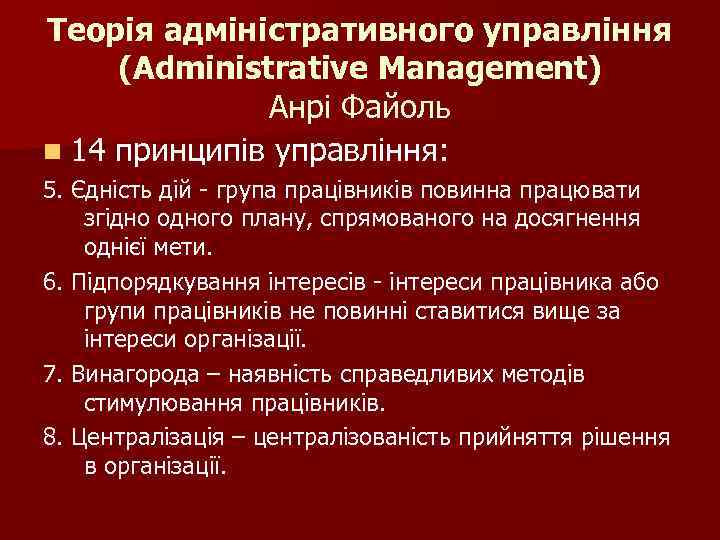 Теорія адміністративного управління (Administrative Management)
Анрі Файоль

14 принципів управління:

5. Єдність дій - група працівників повинна працювати згідно одного плану, спрямованого на досягнення однієї мети.

6. Підпорядкування інтересів - інтереси працівника або групи працівників не повинні ставитися вище за інтереси організації.

7. Винагорода – наявність справедливих методів стимулювання працівників.

8. Централізація – централізованість прийняття рішення в організації.